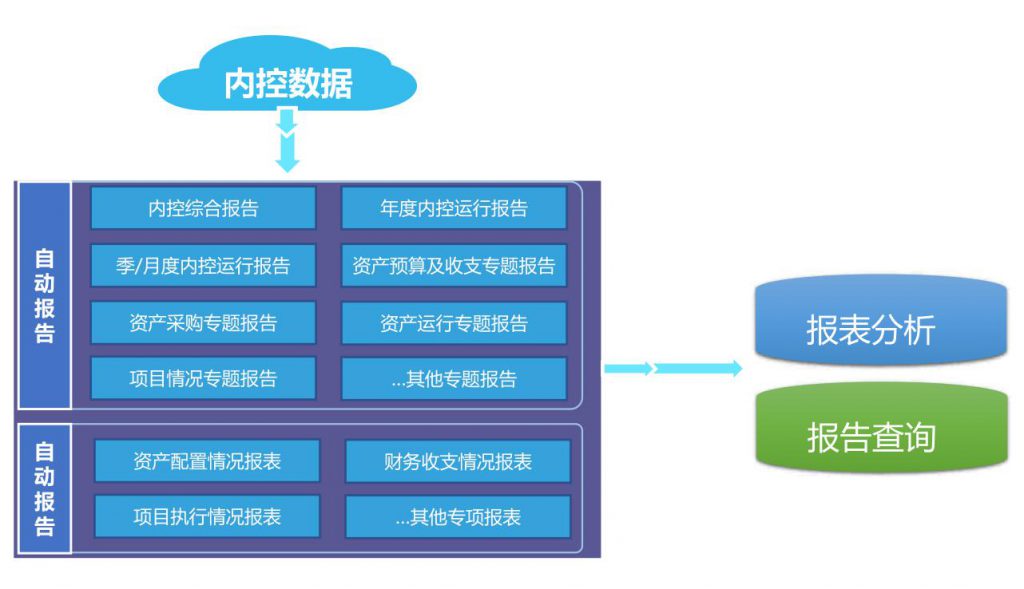 内控数据

自动报告

内控综合报告

年度内控运行报告

季/月度内控运行报告

资产预算及收支专题报告

资产采购专题报告

资产运行专题报告

项目情况专题报告

...其他专题报告

自动报告

资产配置情况报表

财务收支情况报表

项目执行情况报表

...其他专项报表

报表分析

报告查询